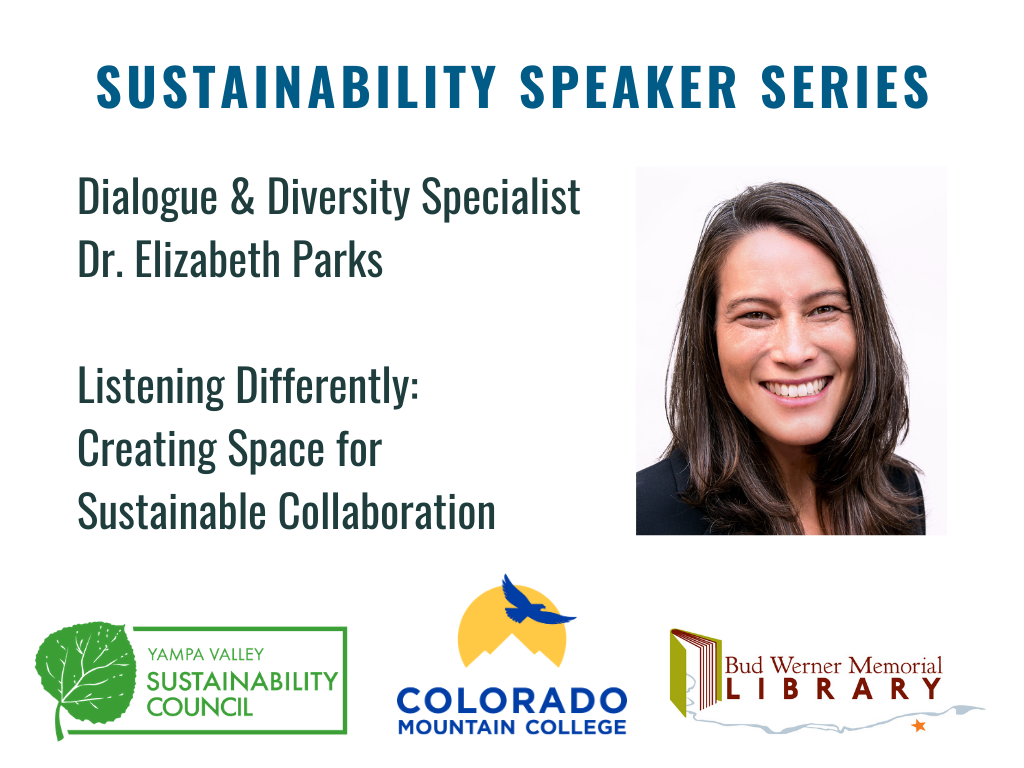 SUSTAINABILITY SPEAKER SERIES

Dialogue & Diversity Specialist
Dr. Elizabeth Parks

Listening Differently:
Creating Space for
Sustainable Collaboration

YAMPA VALLEY
SUSTAINABILITY
COUNCIL

COLORADO
MOUNTAIN COLLEGE

Bud Werner Memorial
LIBRARY